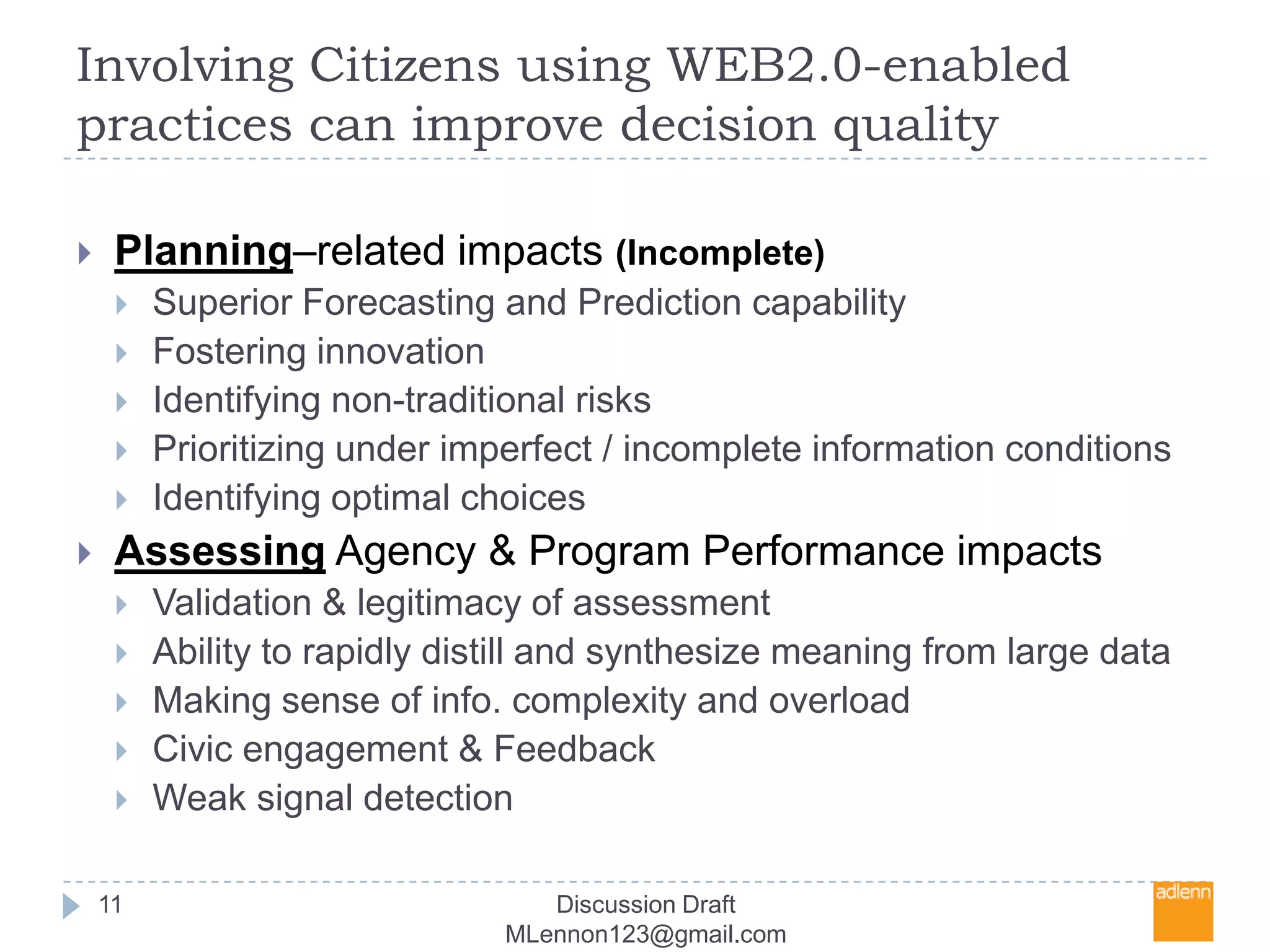 Involving Citizens using WEB2.0-enabled practices can improve decision quality

Planning–related impacts (Incomplete)
Superior Forecasting and Prediction capability
Fostering innovation
Identifying non-traditional risks
Prioritizing under imperfect / incomplete information conditions
Identifying optimal choices
Assessing Agency & Program Performance impacts
Validation & legitimacy of assessment
Ability to rapidly distill and synthesize meaning from large data
Making sense of info. complexity and overload
Civic engagement & Feedback
Weak signal detection

11

Discussion Draft
MLennon123@gmail.com

adlenn